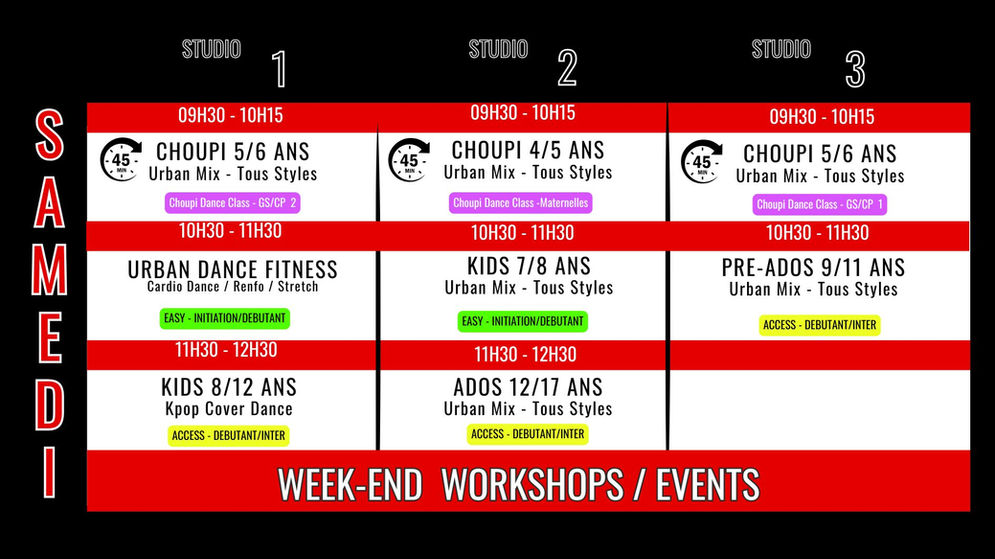 SAMEDI

| STUDIO 1 | STUDIO 2 | STUDIO 3 |
|---|---|---|
| 09H30 - 10H15 | 09H30 - 10H15 | 09H30 - 10H15 |
| 45 MIN CHOUPI 5/6 ANS Urban Mix - Tous Styles Choupi Dance Class - GS/CP 2 | 45 MIN CHOUPI 4/5 ANS Urban Mix - Tous Styles Choupi Dance Class -Maternelles | 45 MIN CHOUPI 5/6 ANS Urban Mix - Tous Styles Choupi Dance Class - GS/CP 1 |
| 10H30 - 11H30 | 10H30 - 11H30 | 10H30 - 11H30 |
| URBAN DANCE FITNESS Cardio Dance / Renfo / Stretch EASY - INITIATION/DEBUTANT | KIDS 7/8 ANS Urban Mix - Tous Styles EASY - INITIATION/DEBUTANT | PRE-ADOS 9/11 ANS Urban Mix - Tous Styles ACCESS - DEBUTANT/INTER |
| 11H30 - 12H30 | 11H30 - 12H30 | |
| KIDS 8/12 ANS Kpop Cover Dance ACCESS - DEBUTANT/INTER | ADOS 12/17 ANS Urban Mix - Tous Styles ACCESS - DEBUTANT/INTER | |

WEEK-END WORKSHOPS / EVENTS